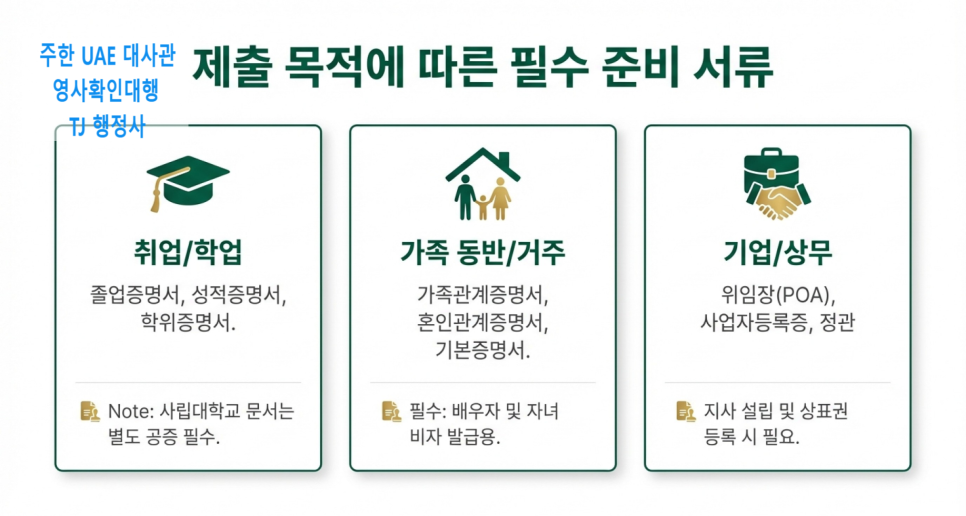 주한 UAE 대사관
영사확인대행
TJ 행정사

제출 목적에 따른 필수 준비 서류

취업/학업

졸업증명서, 성적증명서, 학위증명서.

Note: 사립대학교 문서는 별도 공증 필수.

가족 동반/거주

가족관계증명서, 혼인관계증명서, 기본증명서.

필수: 배우자 및 자녀 비자 발급용.

기업/상무

위임장(POA), 사업자등록증, 정관

지사 설립 및 상표권 등록 시 필요.